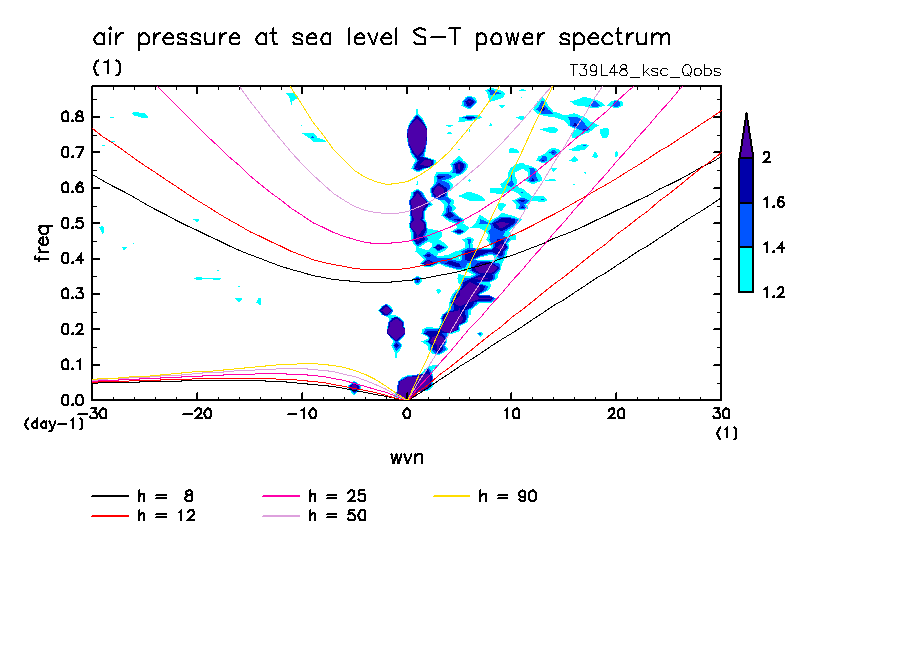 air pressure at sea level S-T power spectrum
(1)
T39L48_ksc_Qobs

freq
0.8
0.7
0.6
0.5
0.4
0.3
0.2
0.1
0.0
(day-1)
-30
-20
-10
0
10
20
30
(1)
wvn

2
1.6
1.4
1.2

h = 8
h = 12
h = 25
h = 50
h = 90